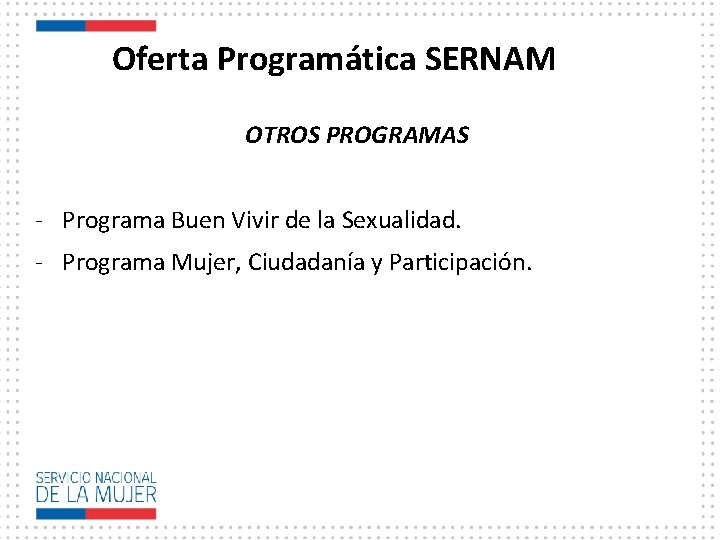 Oferta Programática SERNAM

OTROS PROGRAMAS

- Programa Buen Vivir de la Sexualidad.

- Programa Mujer, Ciudadanía y Participación.

SERVICIO NACIONAL
DE LA MUJER